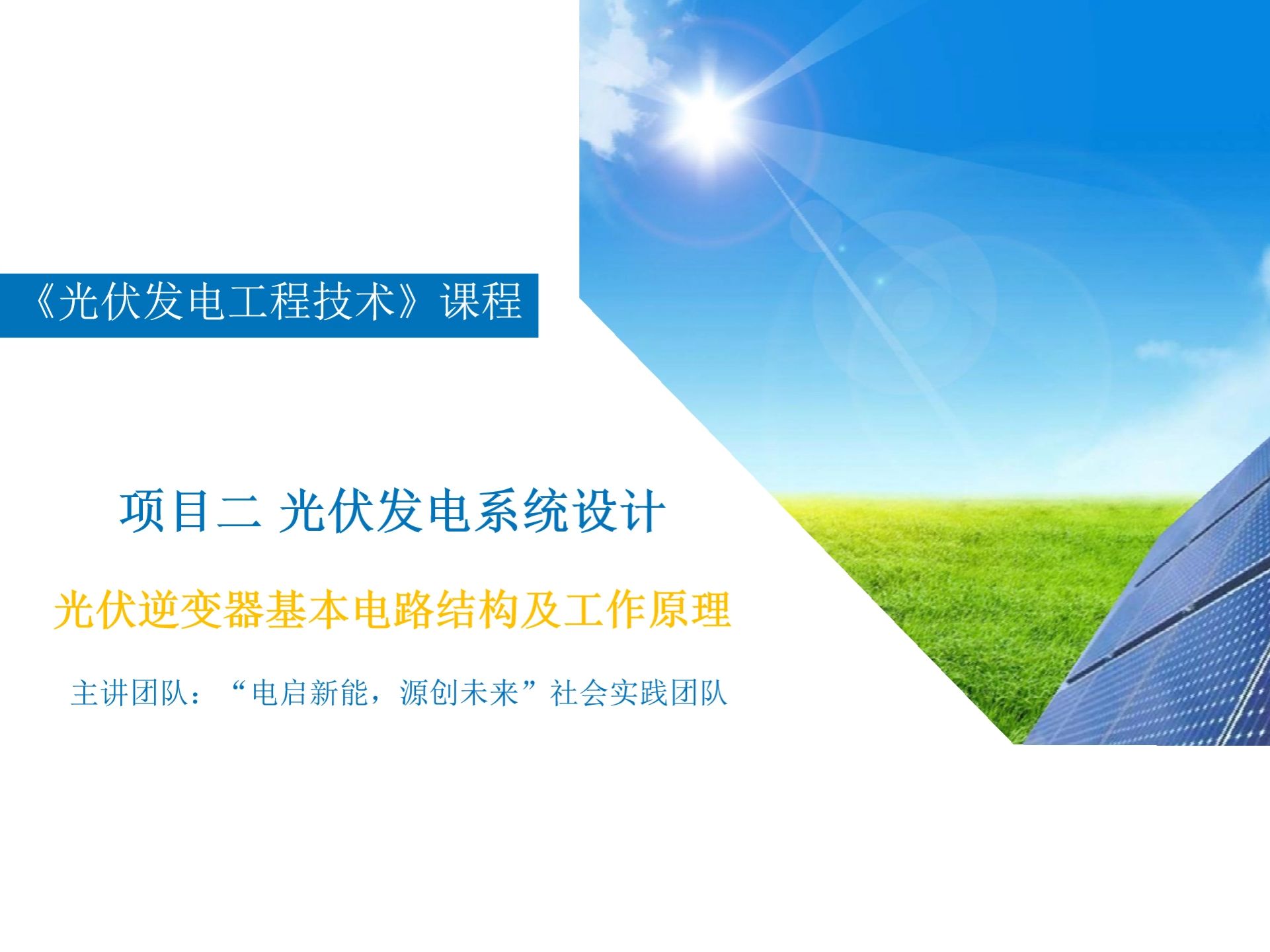 《光伏发电工程技术》课程

项目二 光伏发电系统设计

光伏逆变器基本电路结构及工作原理

主讲团队：“电启新能，源创未来”社会实践团队